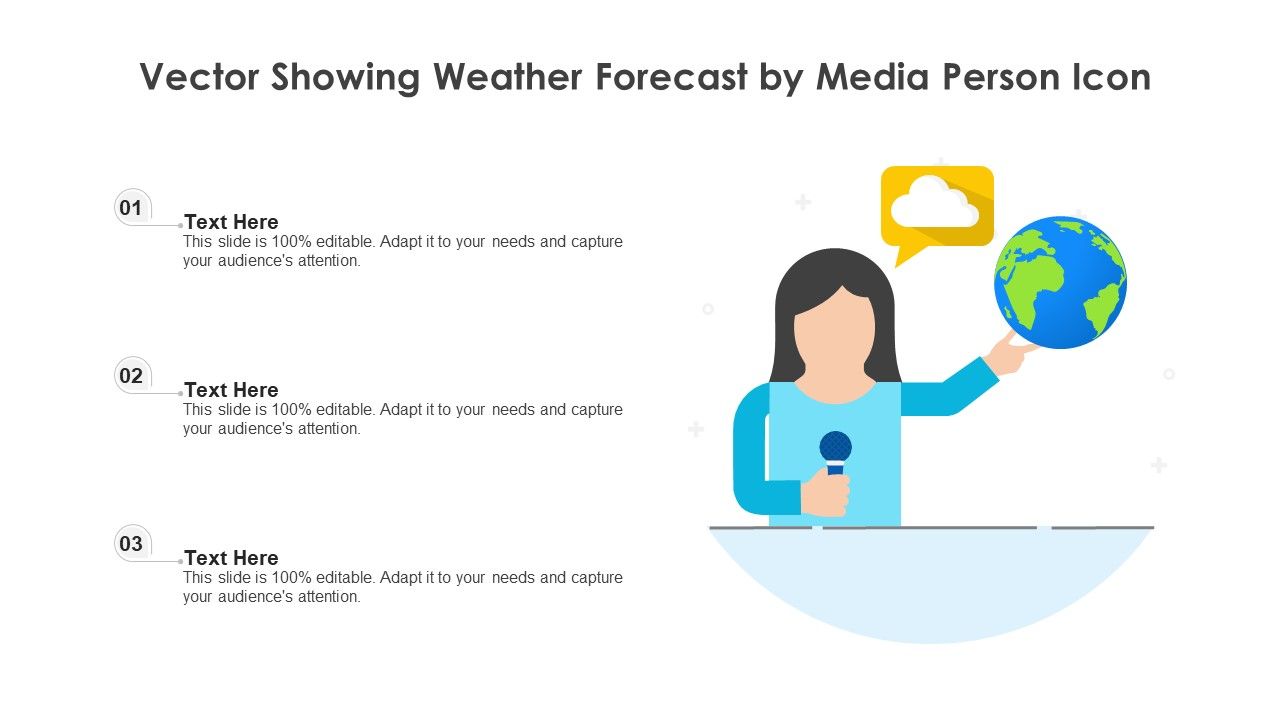 Vector Showing Weather Forecast by Media Person Icon

01
Text Here
This slide is 100% editable. Adapt it to your needs and capture your audience's attention.

02
Text Here
This slide is 100% editable. Adapt it to your needs and capture your audience's attention.

03
Text Here
This slide is 100% editable. Adapt it to your needs and capture your audience's attention.